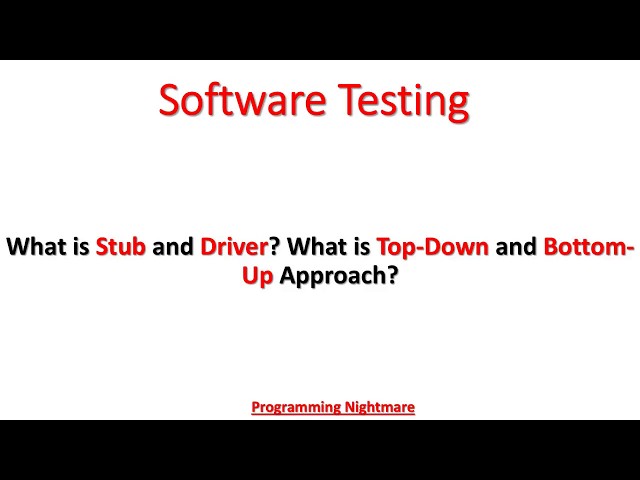 Software Testing

What is Stub and Driver? What is Top-Down and Bottom-Up Approach?

Programming Nightmare